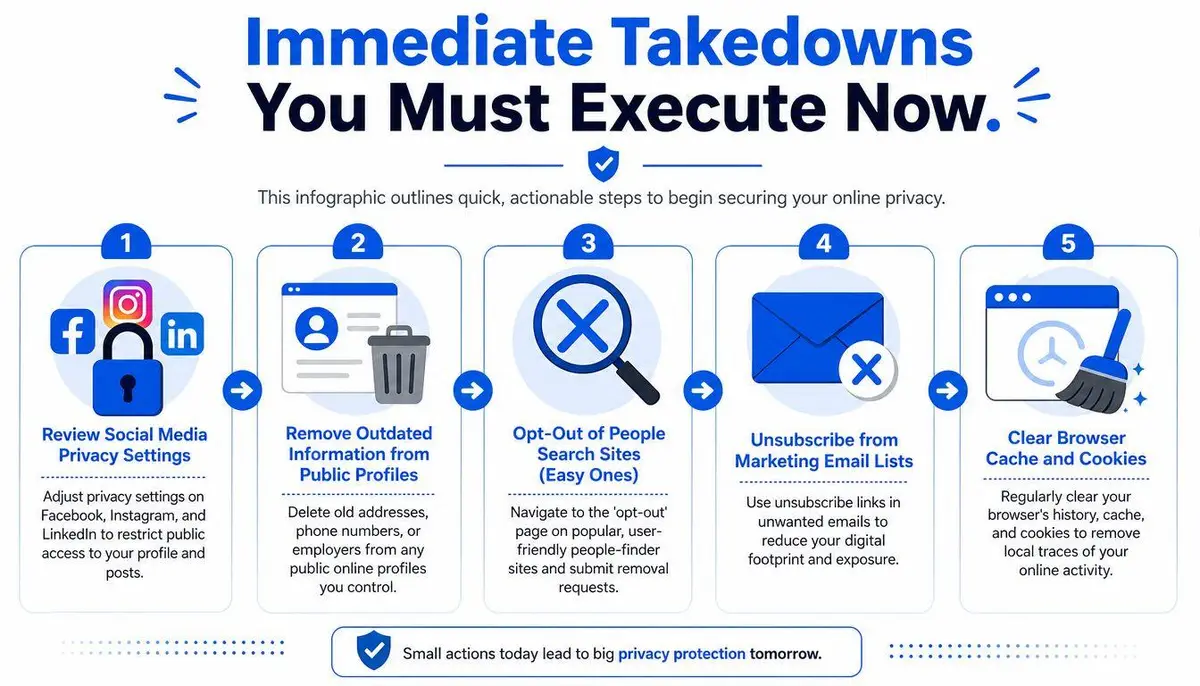 Immediate Takedowns
You Must Execute Now.

This infographic outlines quick, actionable steps to begin securing your online privacy.

1
Review Social Media Privacy Settings
Adjust privacy settings on Facebook, Instagram, and LinkedIn to restrict public access to your profile and posts.

2
Remove Outdated Information from Public Profiles
Delete old addresses, phone numbers, or employers from any public online profiles you control.

3
Opt-Out of People Search Sites (Easy Ones)
Navigate to the 'opt-out' page on popular, user-friendly people-finder sites and submit removal requests.

4
Unsubscribe from Marketing Email Lists
Use unsubscribe links in unwanted emails to reduce your digital footprint and exposure.

5
Clear Browser Cache and Cookies
Regularly clear your browser's history, cache, and cookies to remove local traces of your online activity.

Small actions today lead to big privacy protection tomorrow.